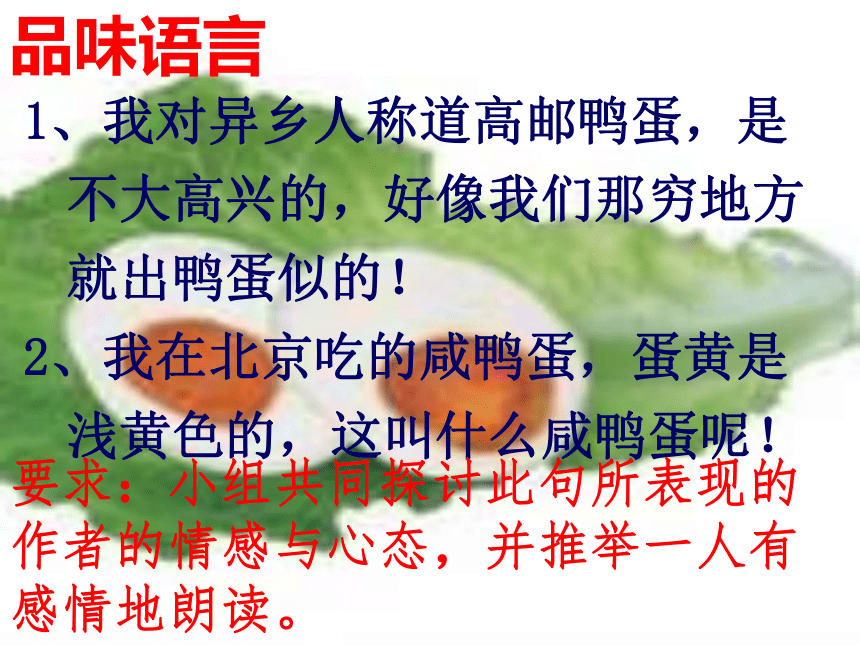 品味语言

1、我对异乡人称道高邮鸭蛋，是不大高兴的，好像我们那穷地方就出鸭蛋似的！

2、我在北京吃的咸鸭蛋，蛋黄是浅黄色的，这叫什么咸鸭蛋呢！

要求：小组共同探讨此句所表现的作者的情感与心态，并推举一人有感情地朗读。